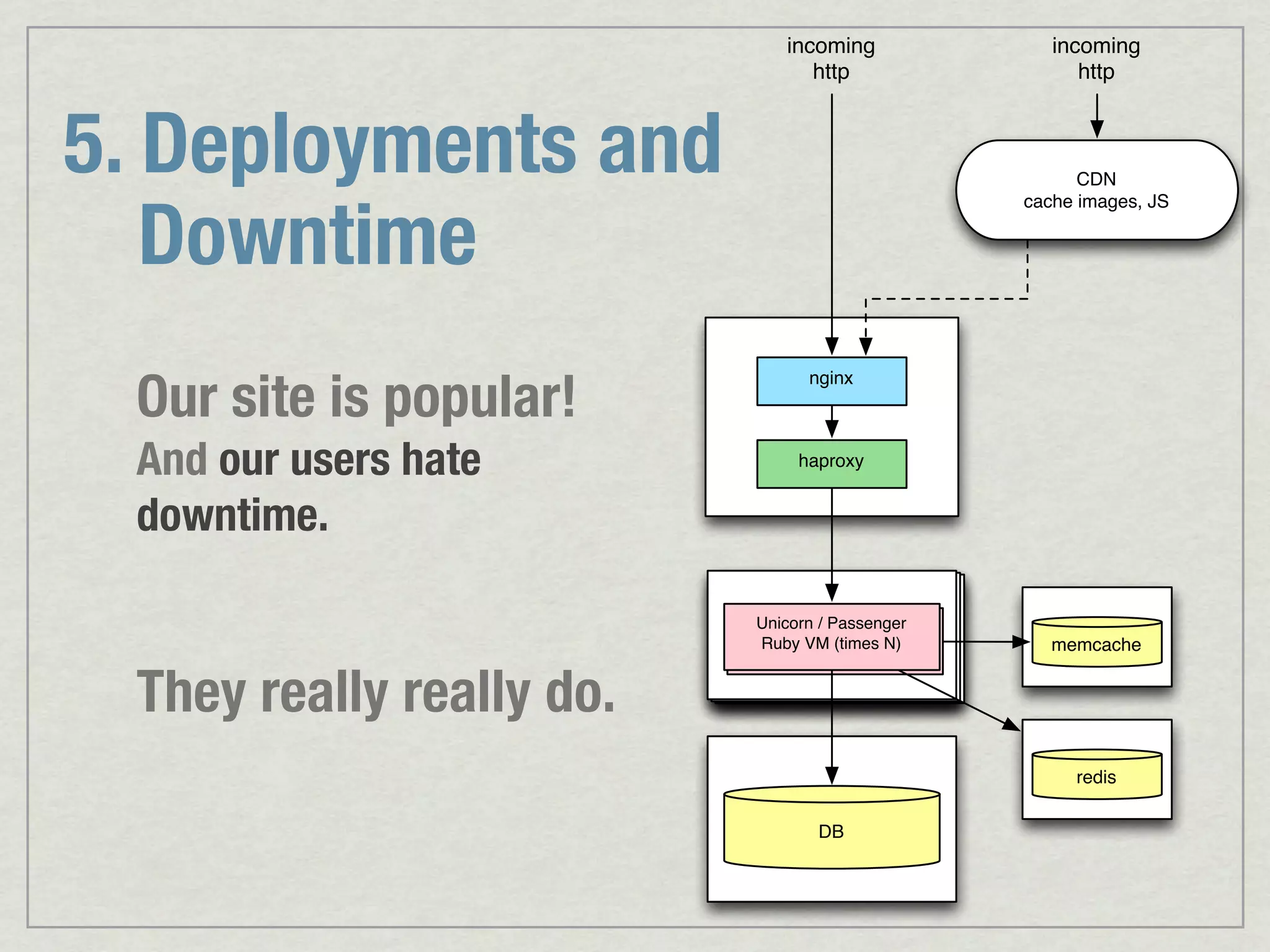 5. Deployments and Downtime

Our site is popular!

And our users hate downtime.

They really really do.

incoming http

incoming http

CDN
cache images, JS

nginx

haproxy

Unicorn / Passenger
Ruby VM (times N)

memcache

redis

DB